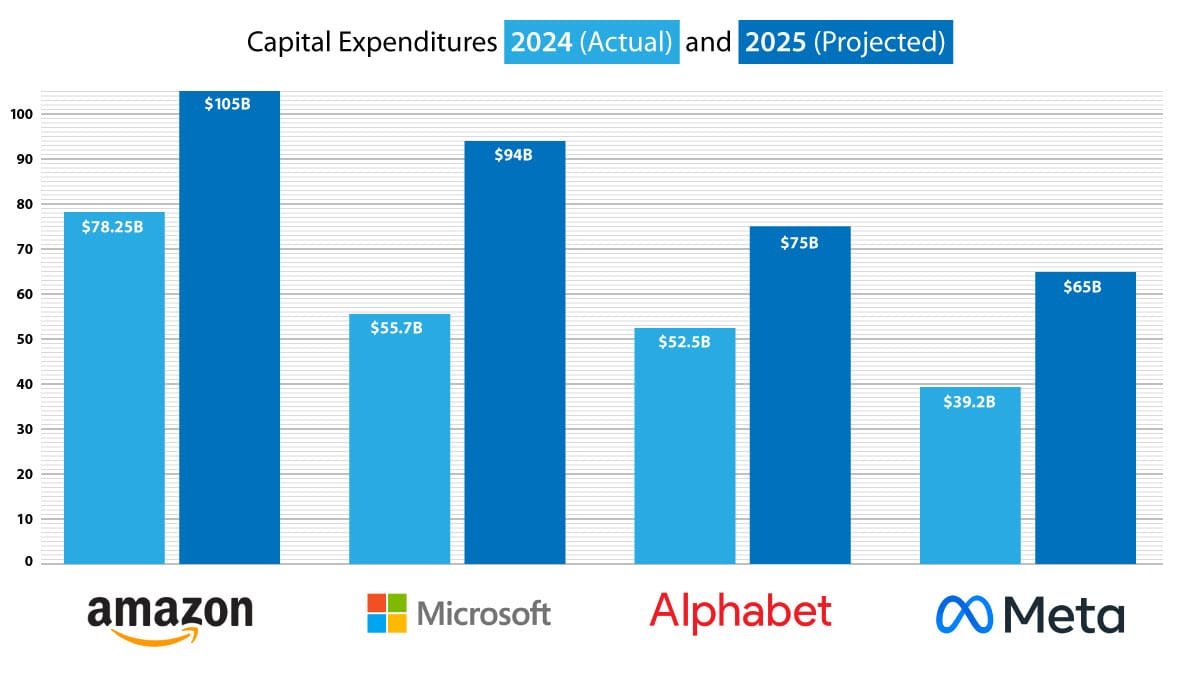 Capital Expenditures 2024 (Actual) and 2025 (Projected)

100
90
80
70
60
50
40
30
20
10
0

$78.25B
$105B
$55.7B
$94B
$52.5B
$75B
$39.2B
$65B

amazon
Microsoft
Alphabet
Meta